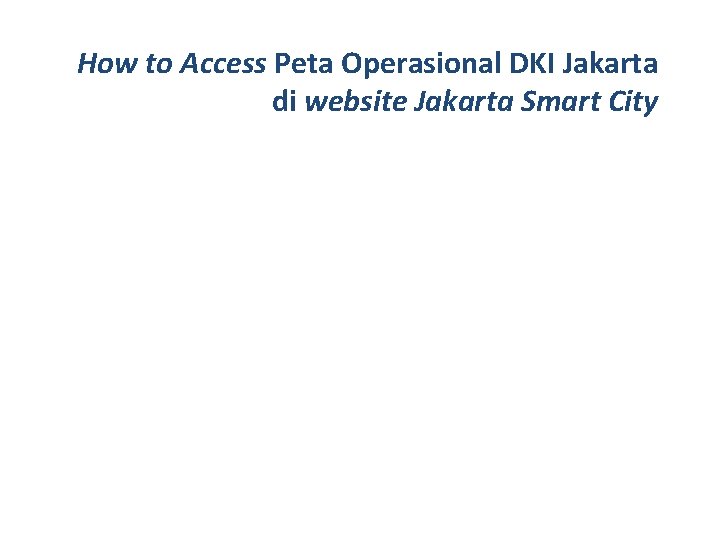 How to Access Peta Operasional DKI Jakarta di website Jakarta Smart City